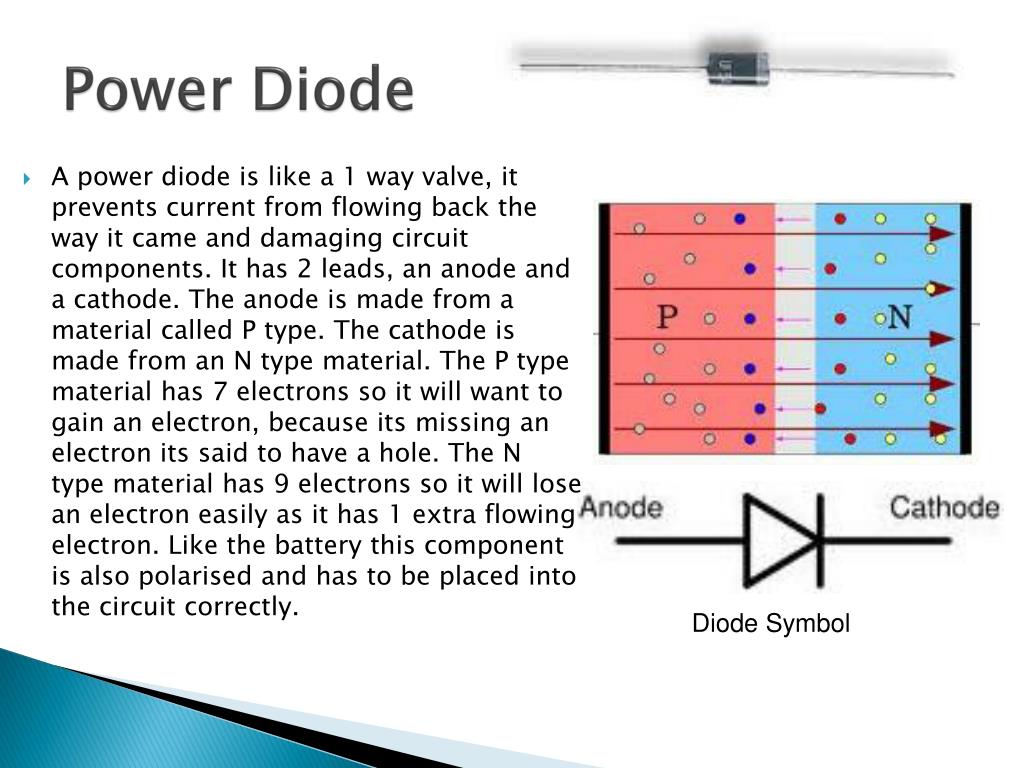 Power Diode

A power diode is like a 1 way valve, it prevents current from flowing back the way it came and damaging circuit components. It has 2 leads, an anode and a cathode. The anode is made from a material called P type. The cathode is made from an N type material. The P type material has 7 electrons so it will want to gain an electron, because its missing an electron its said to have a hole. The N type material has 9 electrons so it will lose an electron easily as it has 1 extra flowing electron. Like the battery this component is also polarised and has to be placed into the circuit correctly.

P

N

Anode

Cathode

Diode Symbol